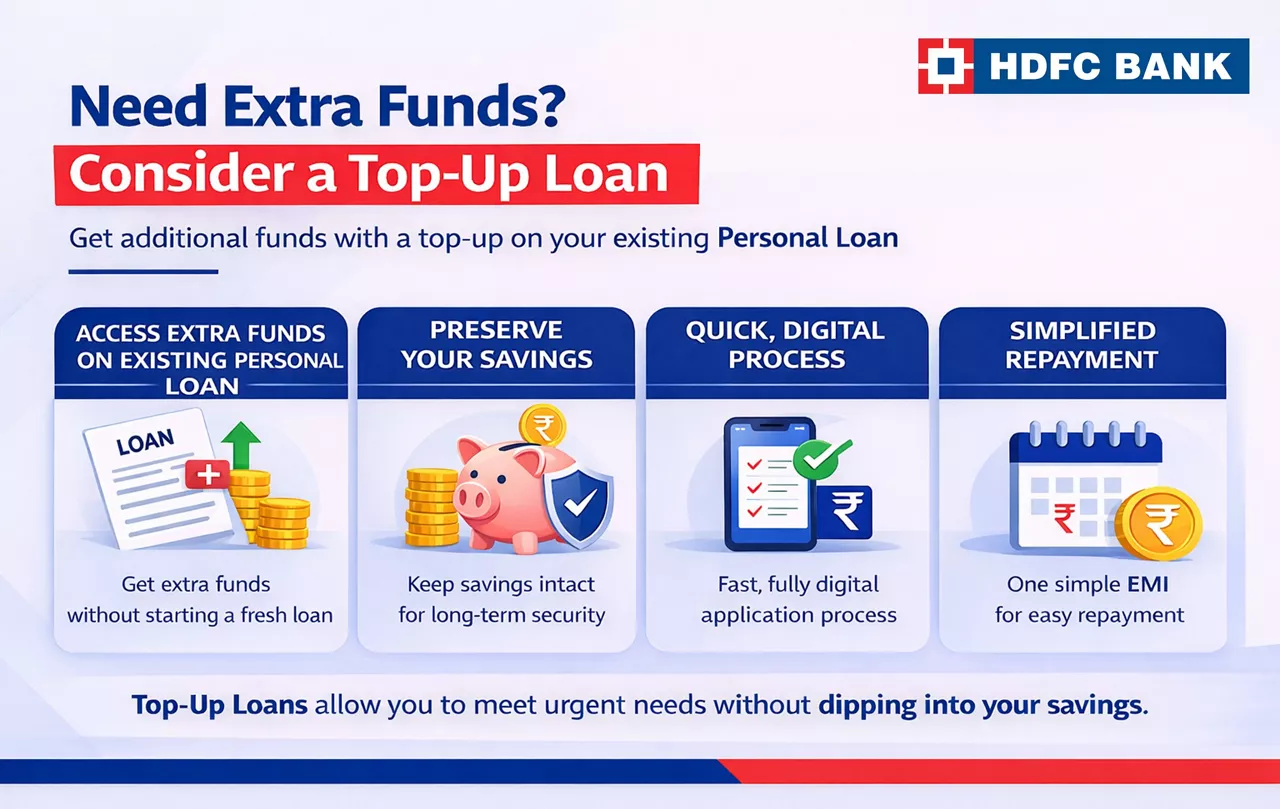 HDFC BANK

Need Extra Funds?
Consider a Top-Up Loan

Get additional funds with a top-up on your existing Personal Loan

ACCESS EXTRA FUNDS ON EXISTING PERSONAL LOAN

LOAN

Get extra funds without starting a fresh loan

PRESERVE YOUR SAVINGS

₹

Keep savings intact for long-term security

QUICK, DIGITAL PROCESS

₹

Fast, fully digital application process

SIMPLIFIED REPAYMENT

₹ ₹

One simple EMI for easy repayment

Top-Up Loans allow you to meet urgent needs without dipping into your savings.